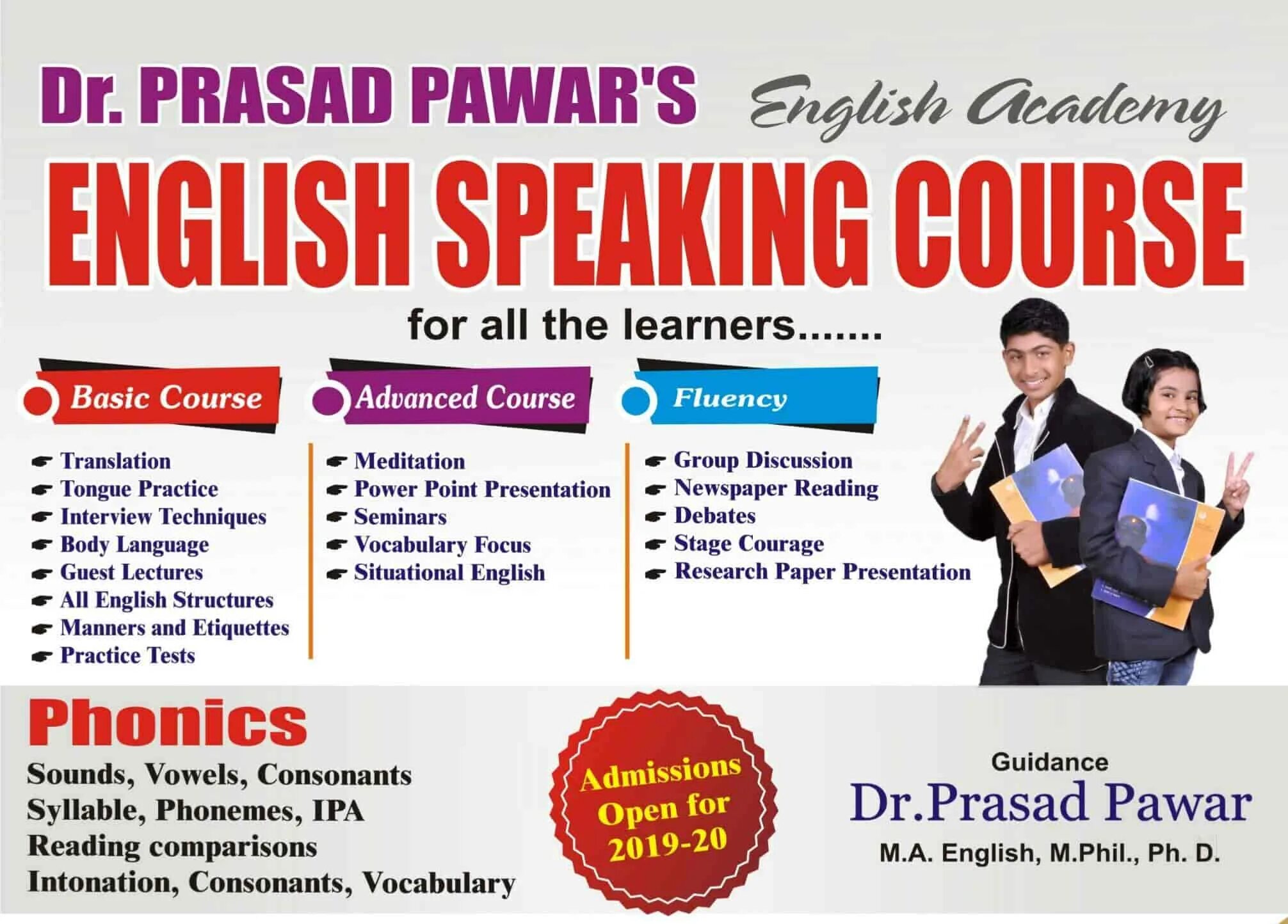 Dr. PRASAD PAWAR'S English Academy

ENGLISH SPEAKING COURSE

for all the learners.......

Basic Course

Translation
Tongue Practice
Interview Techniques
Body Language
Guest Lectures
All English Structures
Manners and Etiquettes
Practice Tests

Advanced Course

Meditation
Power Point Presentation
Seminars
Vocabulary Focus
Situational English

Fluency

Group Discussion
Newspaper Reading
Debates
Stage Courage
Research Paper Presentation

Phonics
Sounds, Vowels, Consonants
Syllable, Phonemes, IPA
Reading comparisons
Intonation, Consonants, Vocabulary

Admissions Open for 2019-20

Guidance
Dr.Prasad Pawar
M.A. English, M.Phil., Ph. D.